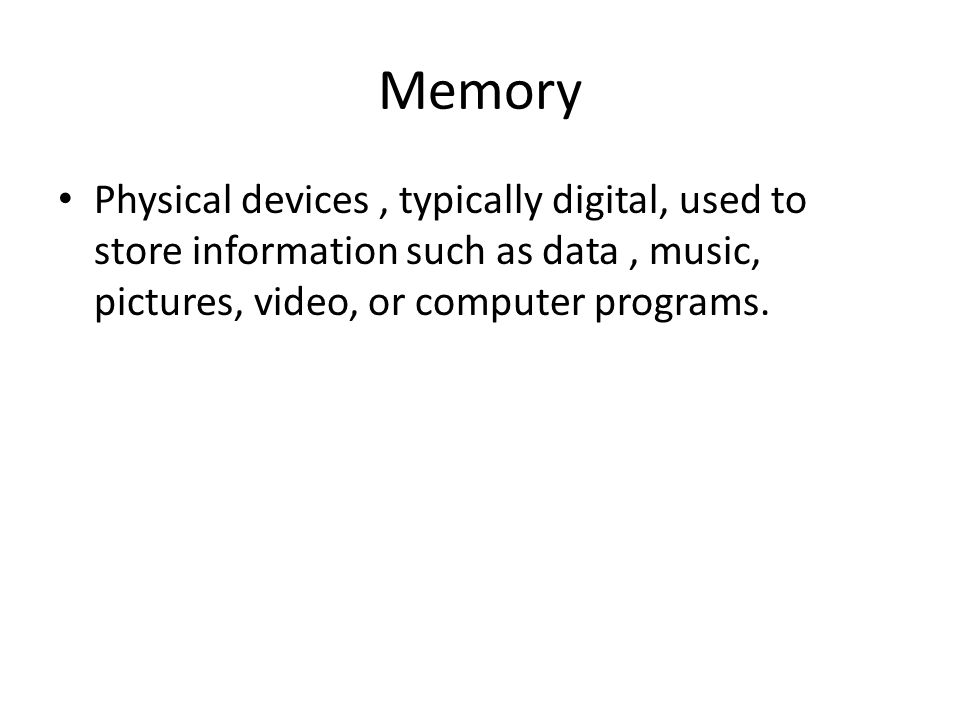 Memory

• Physical devices , typically digital, used to store information such as data , music, pictures, video, or computer programs.